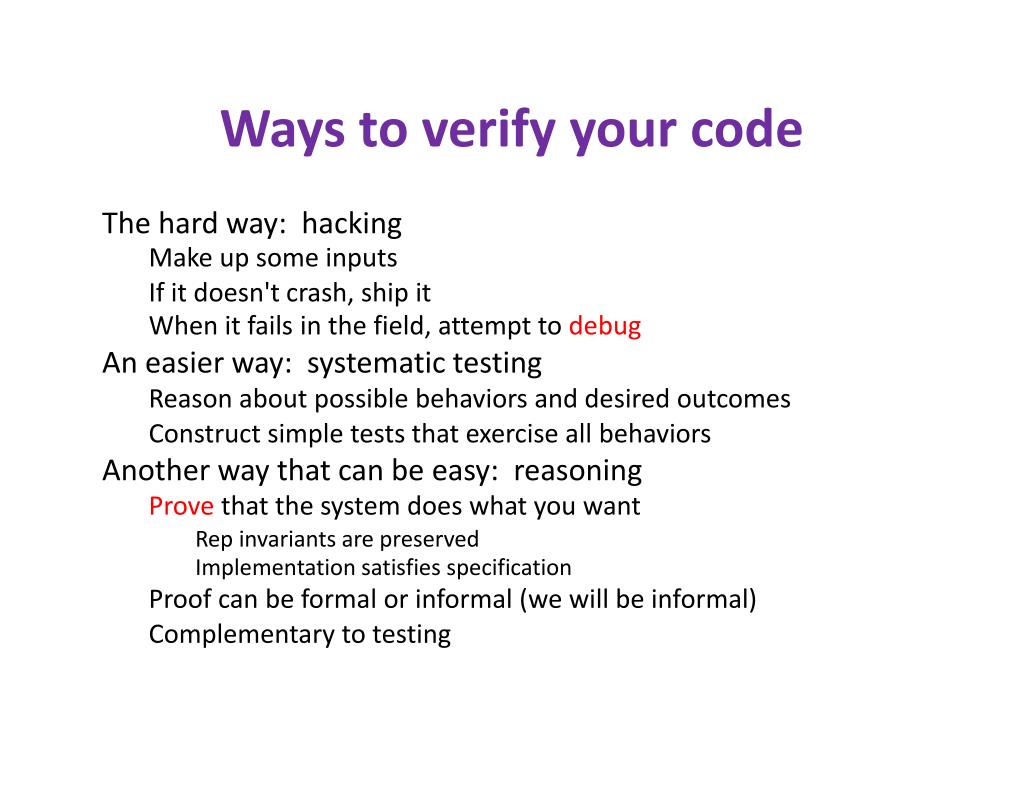 Ways to verify your code

The hard way: hacking
Make up some inputs
If it doesn't crash, ship it
When it fails in the field, attempt to debug
An easier way: systematic testing
Reason about possible behaviors and desired outcomes
Construct simple tests that exercise all behaviors
Another way that can be easy: reasoning
Prove that the system does what you want
Rep invariants are preserved
Implementation satisfies specification
Proof can be formal or informal (we will be informal)
Complementary to testing